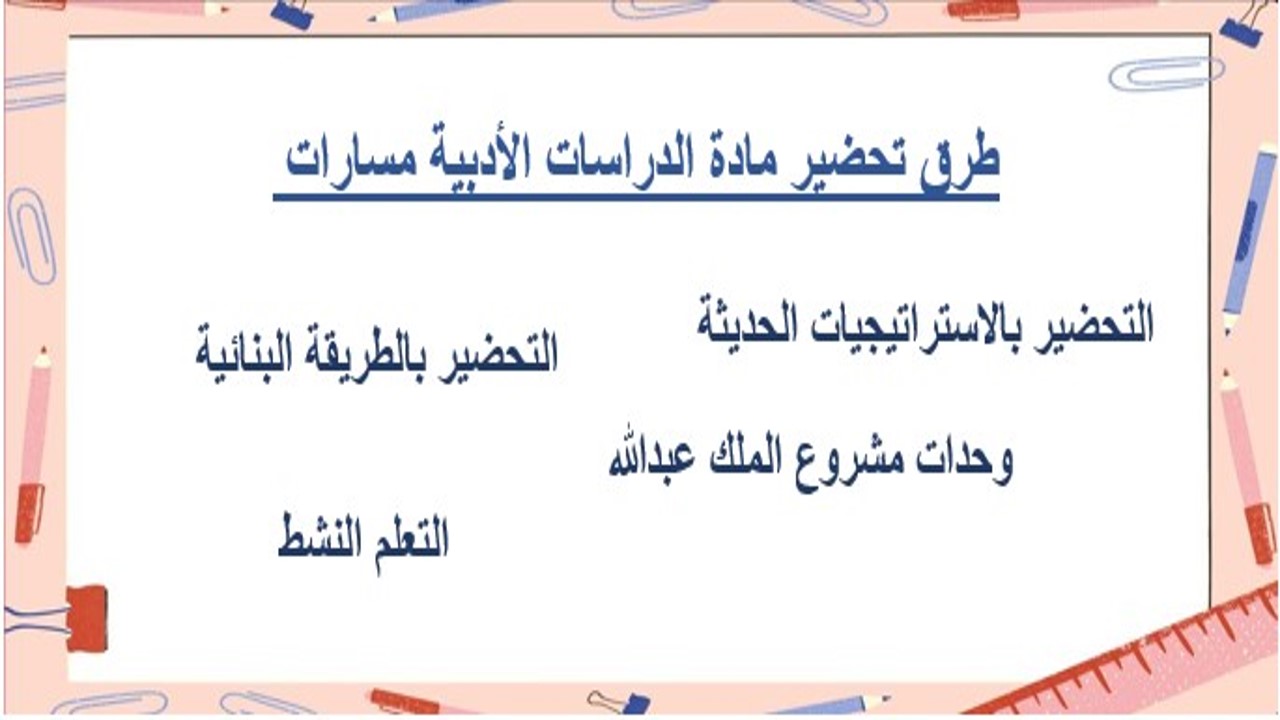 طرق تحضير مادة الدراسات الأدبية مسارات

التحضير بالاستراتيجيات الحديثة

التحضير بالطريقة البنائية

وحدات مشروع الملك عبدالله

التعلم النشط